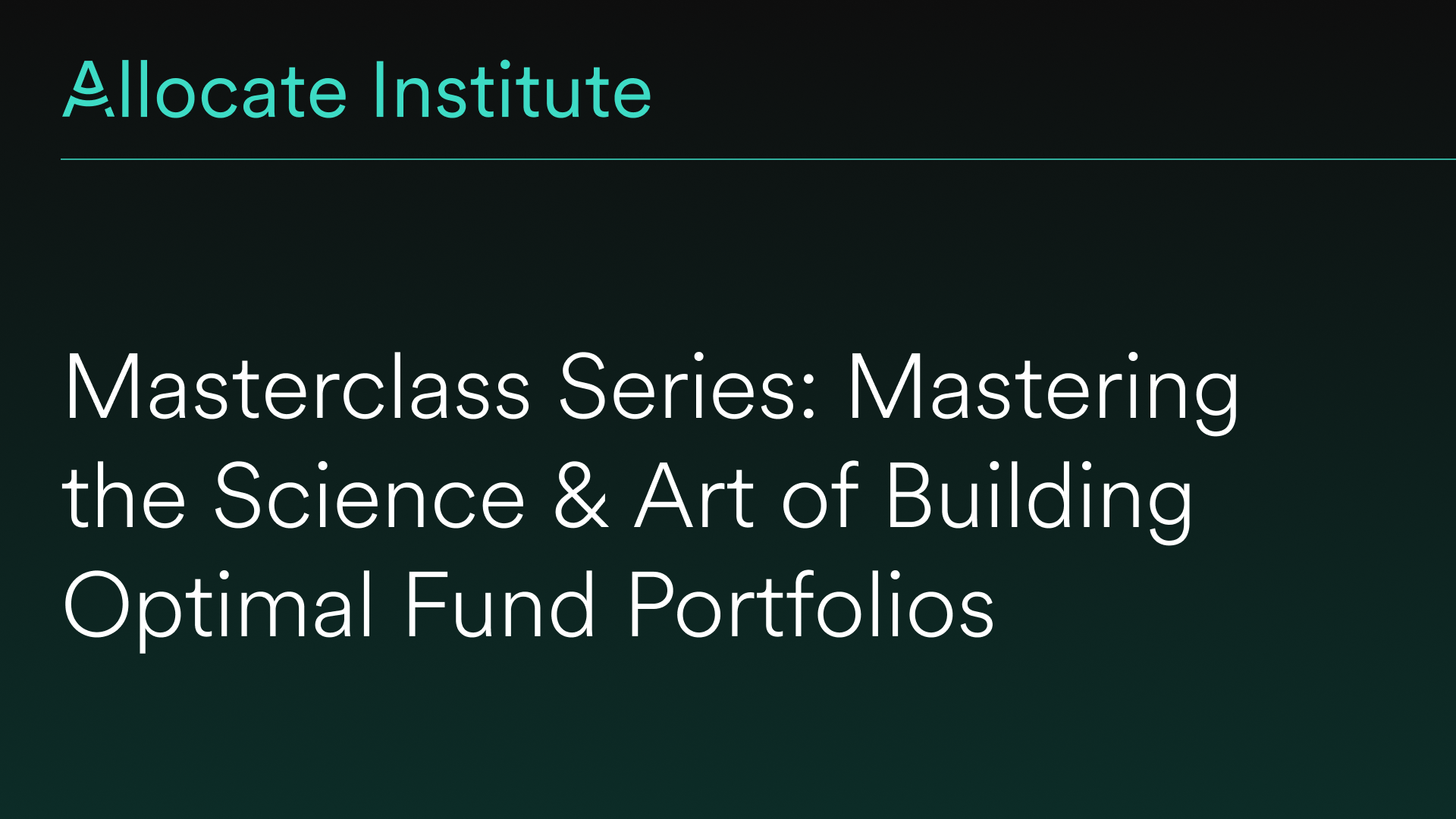 Allocate Institute

Masterclass Series: Mastering the Science & Art of Building Optimal Fund Portfolios